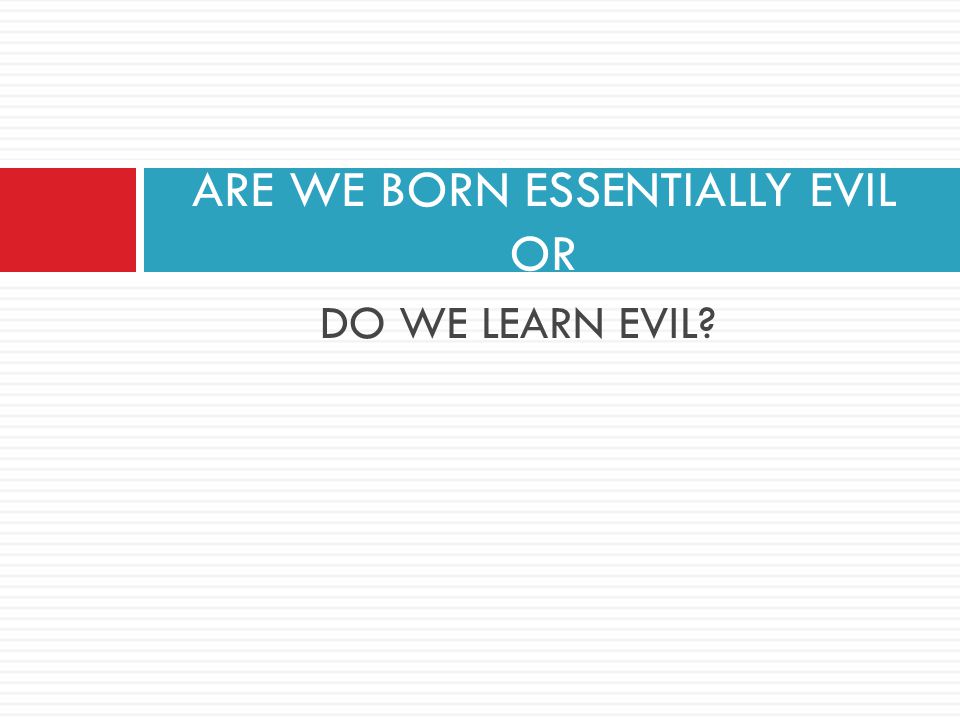 ARE WE BORN ESSENTIALLY EVIL OR

DO WE LEARN EVIL?